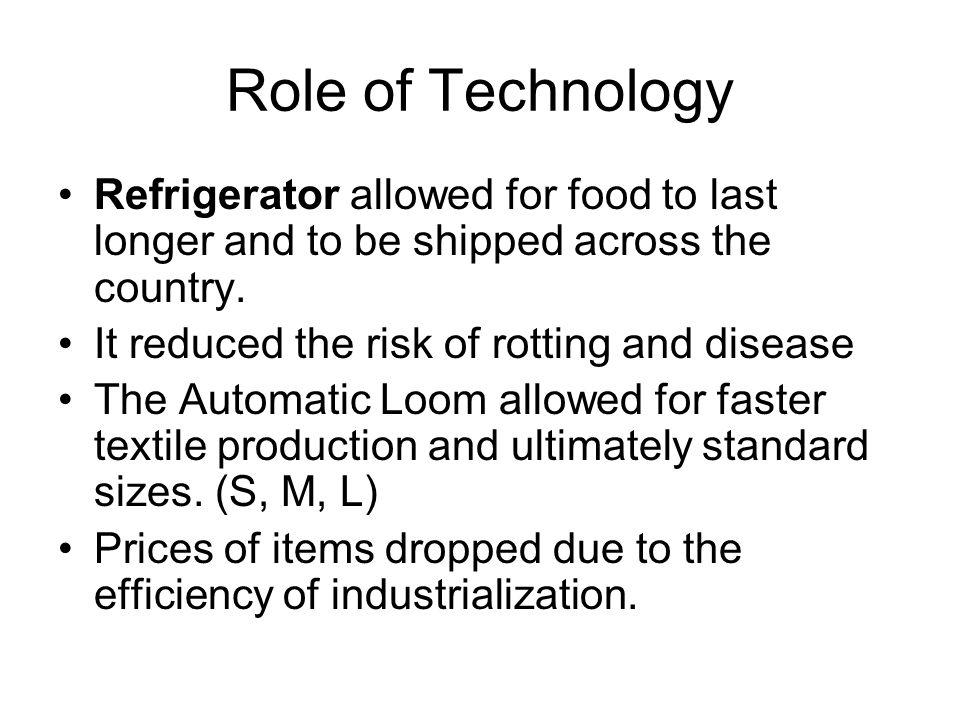 Role of Technology

• Refrigerator allowed for food to last longer and to be shipped across the country.
• It reduced the risk of rotting and disease
• The Automatic Loom allowed for faster textile production and ultimately standard sizes. (S, M, L)
• Prices of items dropped due to the efficiency of industrialization.